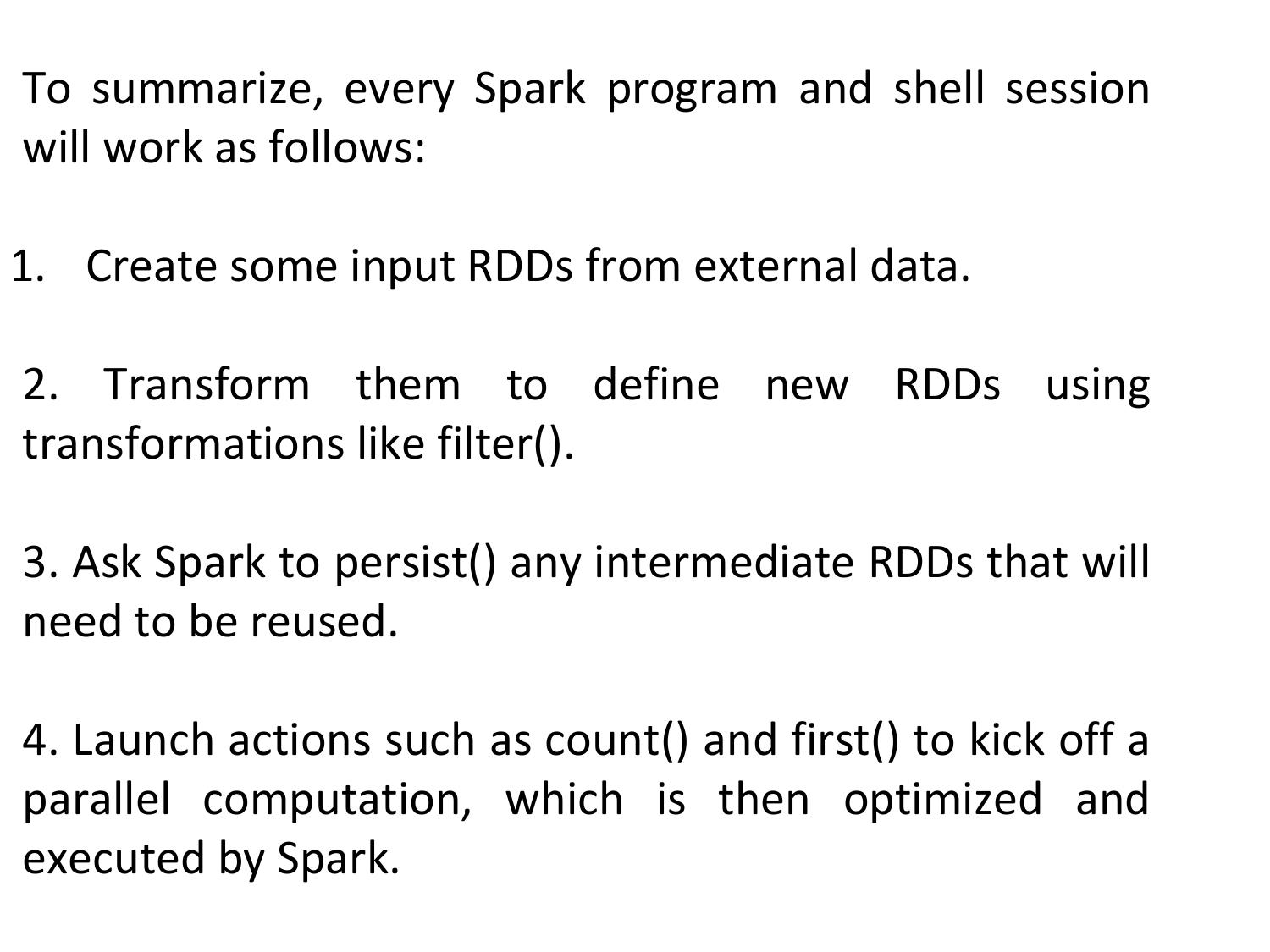 To summarize, every Spark program and shell session will work as follows:

1. Create some input RDDs from external data.

2. Transform them to define new RDDs using transformations like filter().

3. Ask Spark to persist() any intermediate RDDs that will need to be reused.

4. Launch actions such as count() and first() to kick off a parallel computation, which is then optimized and executed by Spark.